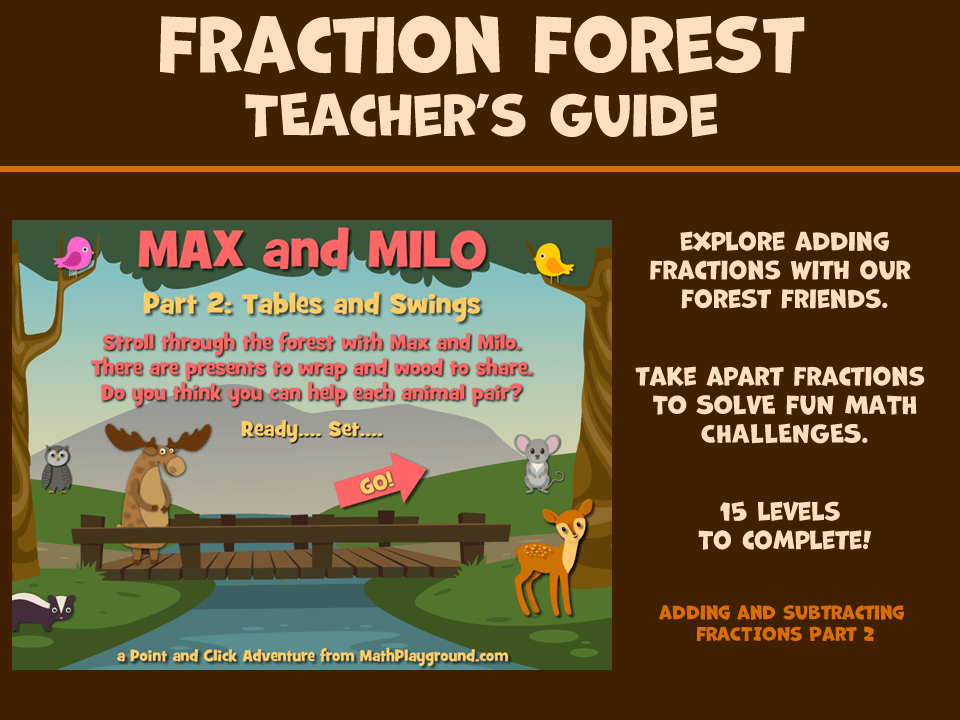 FRACTION FOREST
TEACHER'S GUIDE

MAX and MILO

Part 2: Tables and Swings

Stroll through the forest with Max and Milo. There are presents to wrap and wood to share. Do you think you can help each animal pair?

Ready.... Set....

GO!

a Point and Click Adventure from MathPlayground.com

EXPLORE ADDING FRACTIONS WITH OUR FOREST FRIENDS.

TAKE APART FRACTIONS TO SOLVE FUN MATH CHALLENGES.

15 LEVELS TO COMPLETE!

ADDING AND SUBTRACTING FRACTIONS PART 2